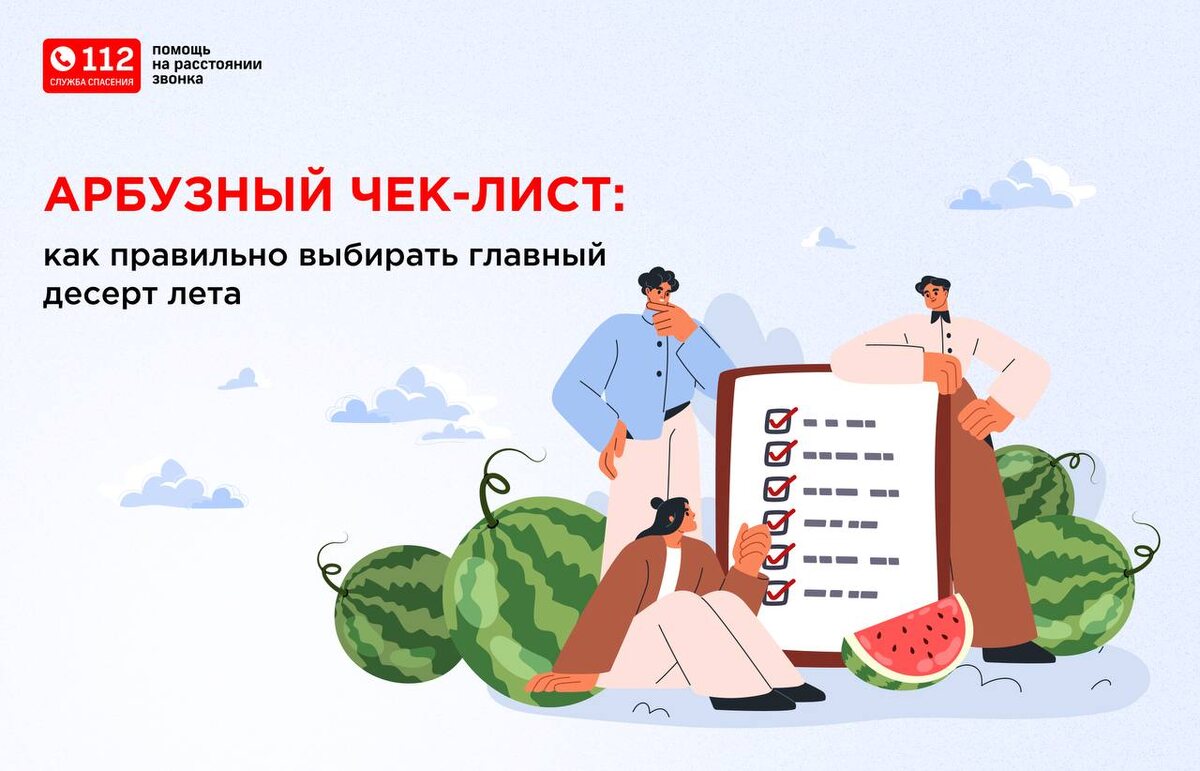 112
СЛУЖБА СПАСЕНИЯ

помощь
на расстоянии
звонка

АРБУЗНЫЙ ЧЕК-ЛИСТ:

как правильно выбирать главный десерт лета